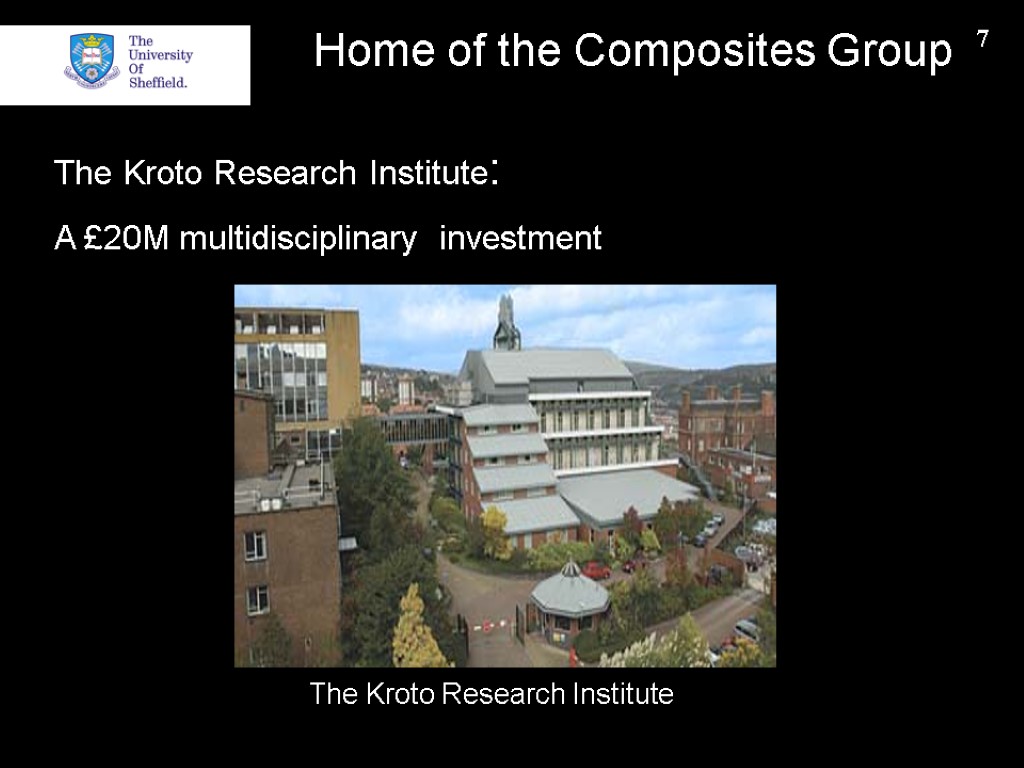 The University Of Sheffield.

Home of the Composites Group

7

The Kroto Research Institute:

A £20M multidisciplinary investment

The Kroto Research Institute